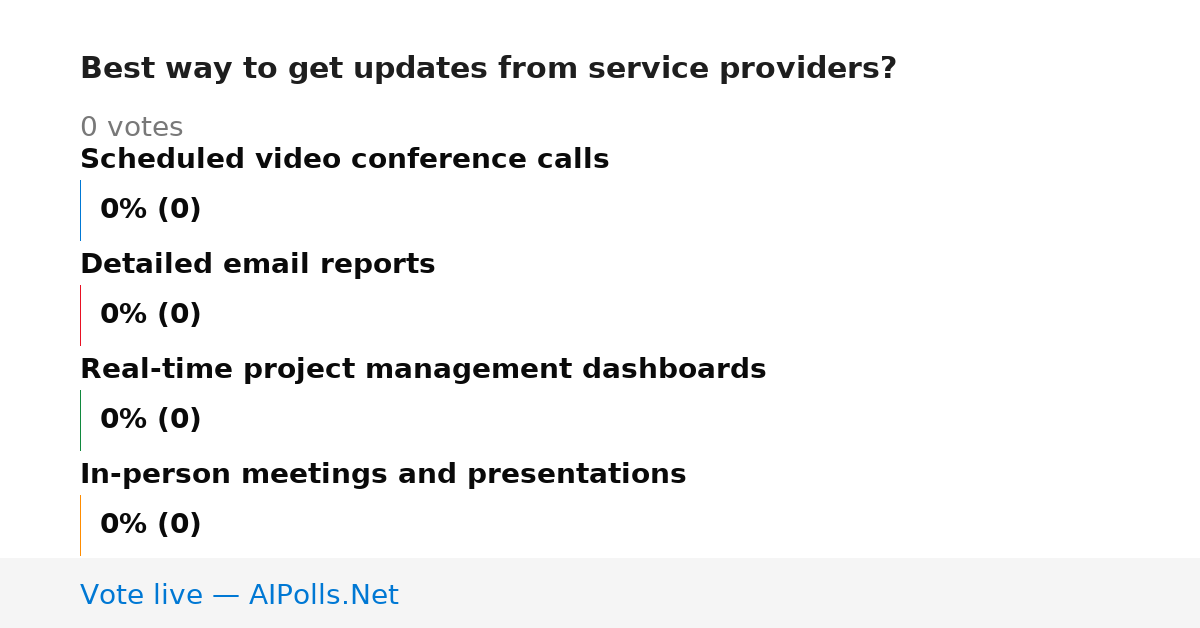 Best way to get updates from service providers?

0 votes

Scheduled video conference calls

0% (0)

Detailed email reports

0% (0)

Real-time project management dashboards

0% (0)

In-person meetings and presentations

0% (0)

Vote live — AIPolls.Net